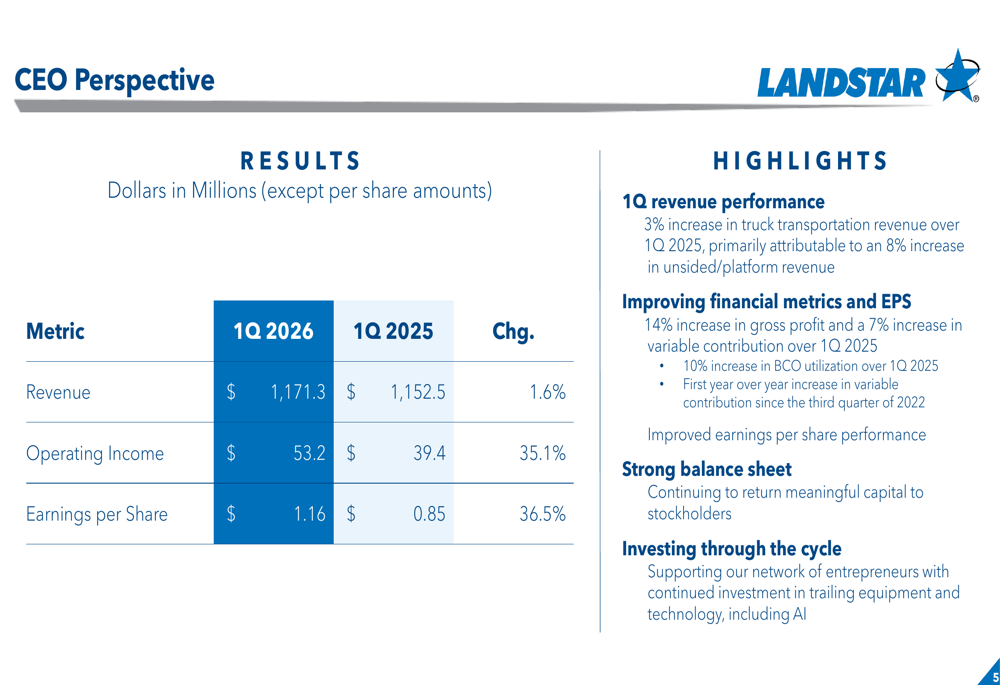 CEO Perspective

LANDSTAR

RESULTS

Dollars in Millions (except per share amounts)

| Metric | 1Q 2026 | 1Q 2025 | Chg. |
|---|---|---|---|
| Revenue | $ 1,171.3 | $ 1,152.5 | 1.6% |
| Operating Income | $ 53.2 | $ 39.4 | 35.1% |
| Earnings per Share | $ 1.16 | $ 0.85 | 36.5% |

HIGHLIGHTS

1Q revenue performance

3% increase in truck transportation revenue over 1Q 2025, primarily attributable to an 8% increase in unsided/platform revenue

Improving financial metrics and EPS

14% increase in gross profit and a 7% increase in variable contribution over 1Q 2025

• 10% increase in BCO utilization over 1Q 2025
• First year over year increase in variable contribution since the third quarter of 2022

Improved earnings per share performance

Strong balance sheet

Continuing to return meaningful capital to stockholders

Investing through the cycle

Supporting our network of entrepreneurs with continued investment in trailing equipment and technology, including AI

5